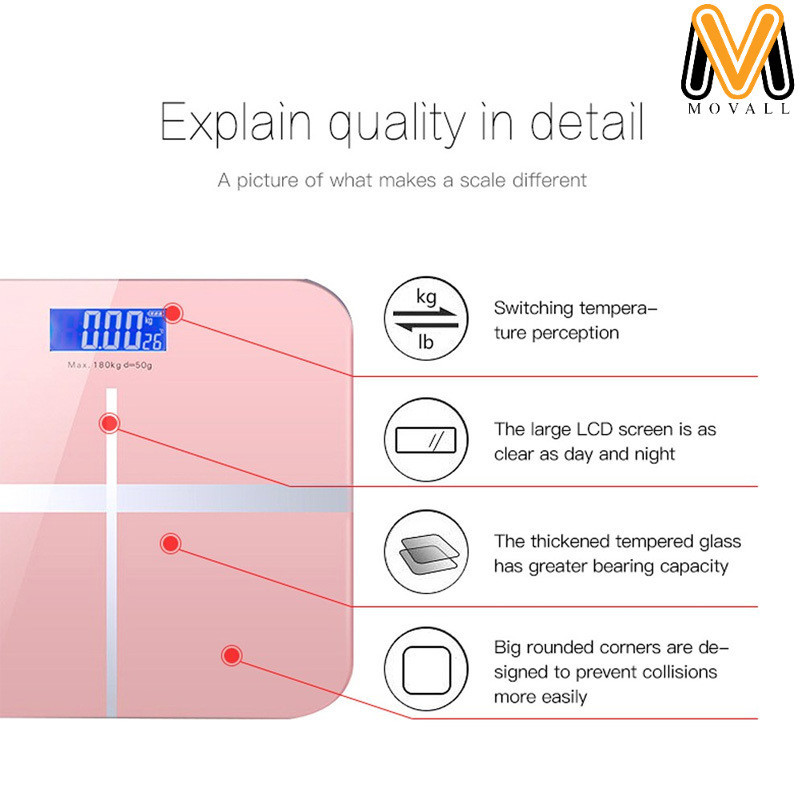 MOVALL

Explain quality in detail

A picture of what makes a scale different

0.00 kg 26°

Max. 180kg d=50g

kg
lb

Switching temperature perception

The large LCD screen is as clear as day and night

The thickened tempered glass has greater bearing capacity

Big rounded corners are designed to prevent collisions more easily